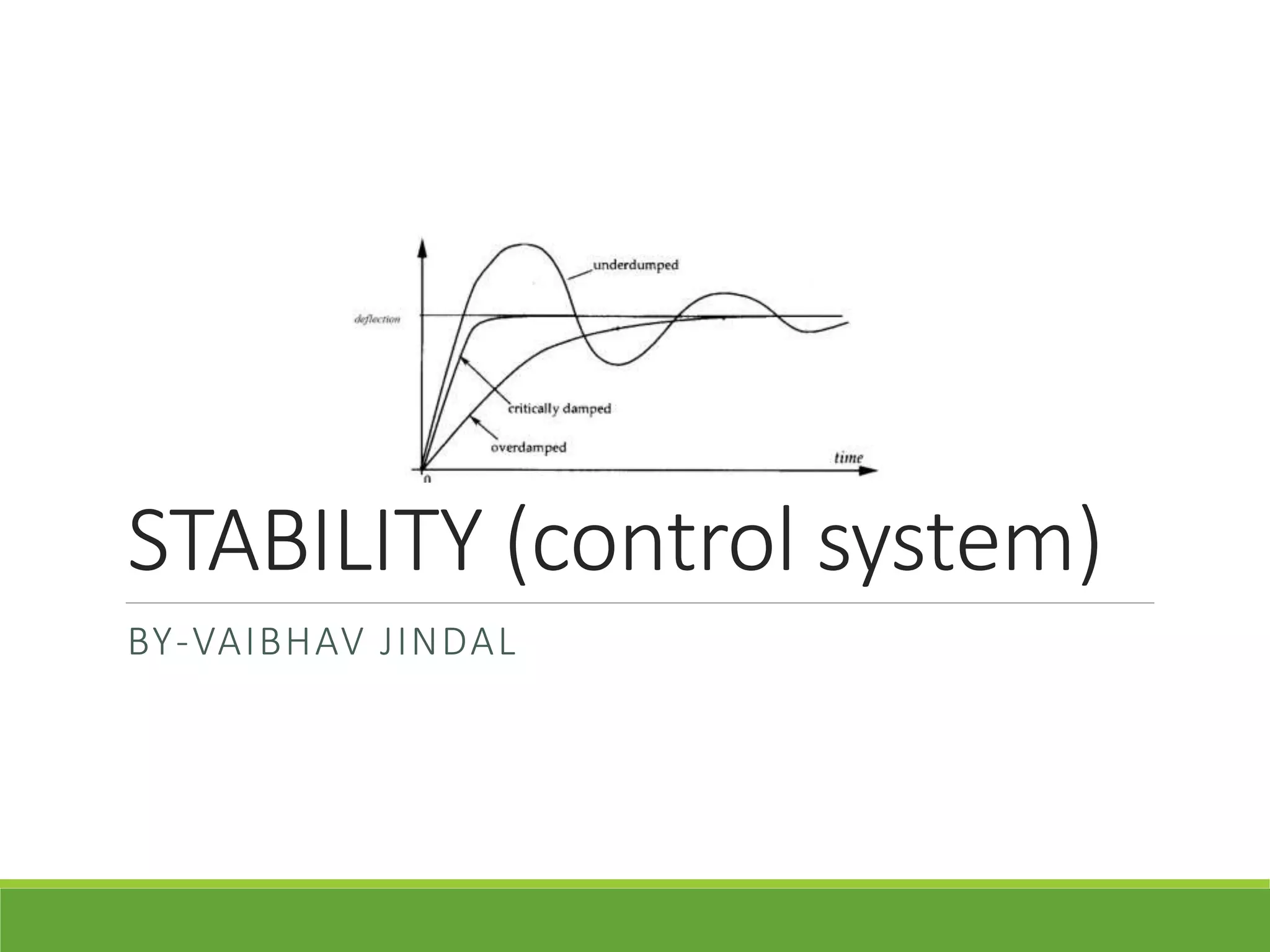 underdumped
deflection
critically damped
overdamped
time
0

STABILITY (control system)

BY-VAIBHAV JINDAL